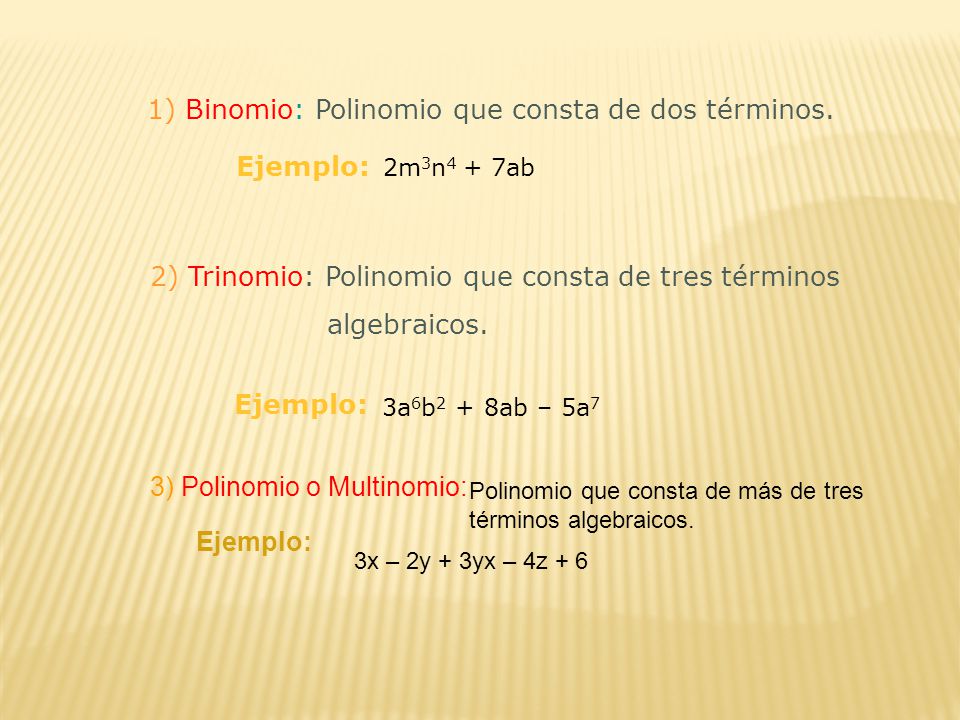 1) Binomio: Polinomio que consta de dos términos.

Ejemplo: $2m^3n^4 + 7ab$

2) Trinomio: Polinomio que consta de tres términos algebraicos.

Ejemplo: $3a^6b^2 + 8ab - 5a^7$

3) Polinomio o Multinomio: Polinomio que consta de más de tres términos algebraicos.

Ejemplo: $3x - 2y + 3yx - 4z + 6$